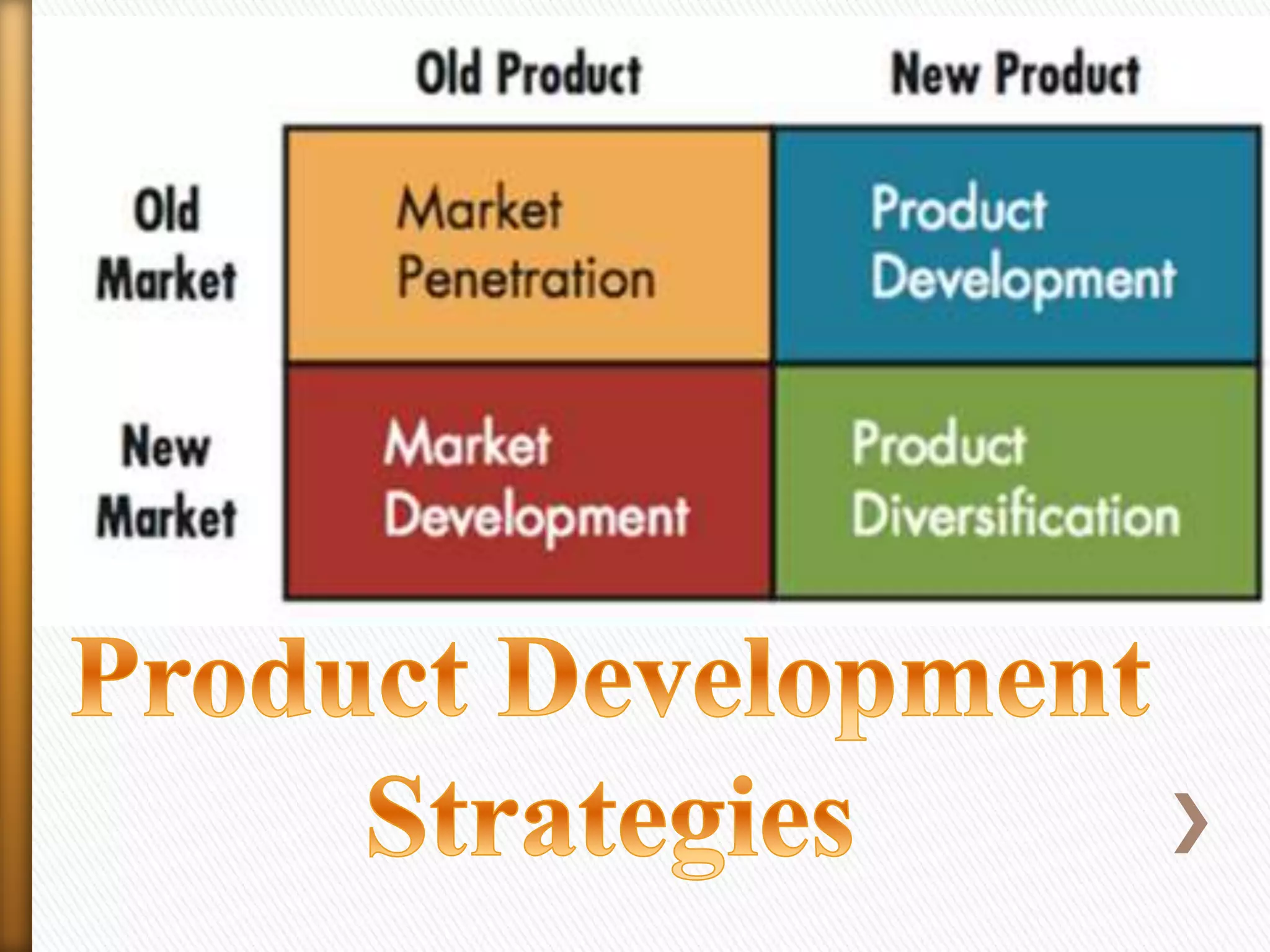 | | Old Product | New Product |
|---|---|---|
| Old Market | Market Penetration | Product Development |
| New Market | Market Development | Product Diversification |

Product Development Strategies